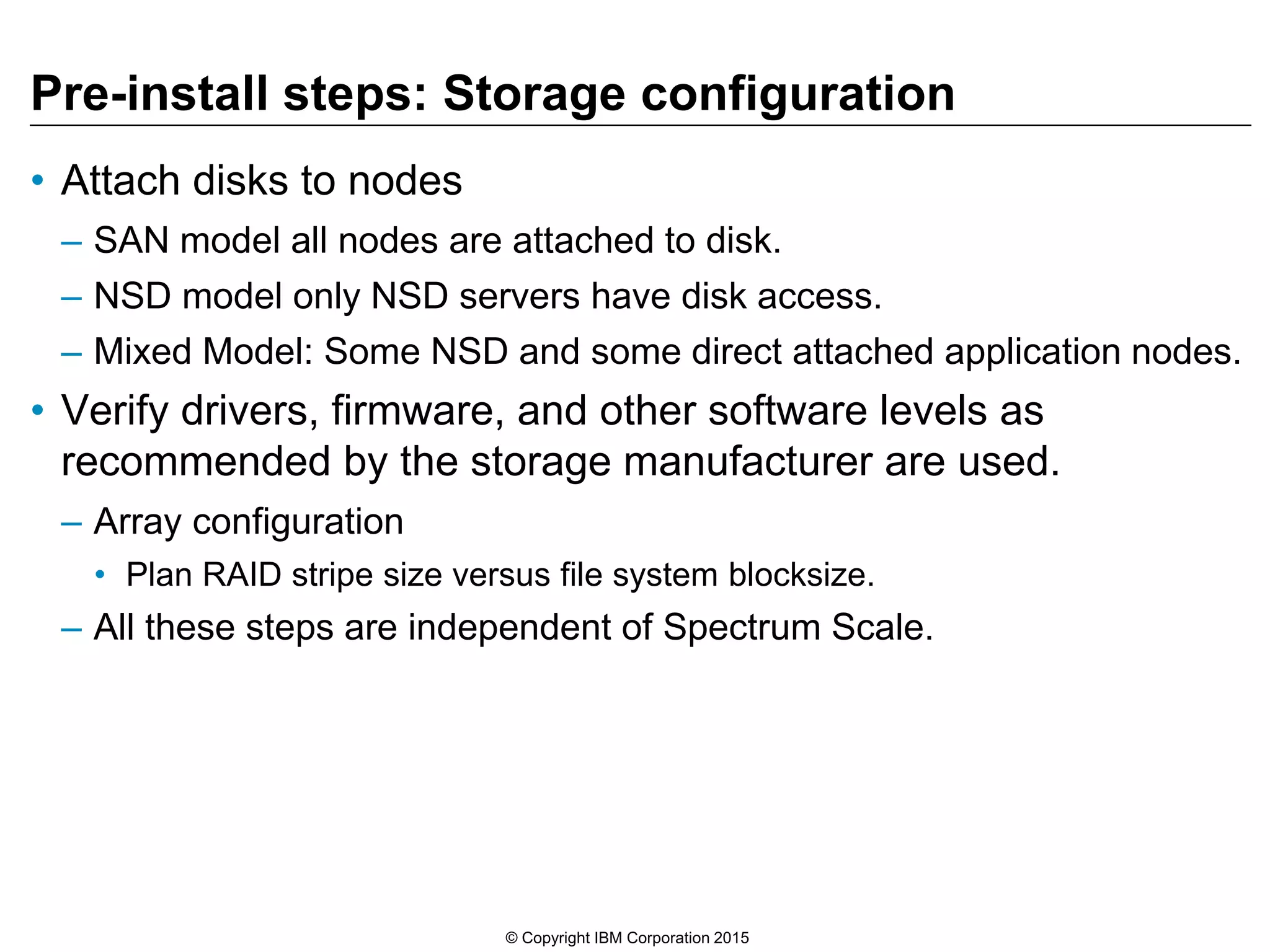 Pre-install steps: Storage configuration

• Attach disks to nodes

– SAN model all nodes are attached to disk.

– NSD model only NSD servers have disk access.

– Mixed Model: Some NSD and some direct attached application nodes.

• Verify drivers, firmware, and other software levels as recommended by the storage manufacturer are used.

– Array configuration

• Plan RAID stripe size versus file system blocksize.

– All these steps are independent of Spectrum Scale.

© Copyright IBM Corporation 2015